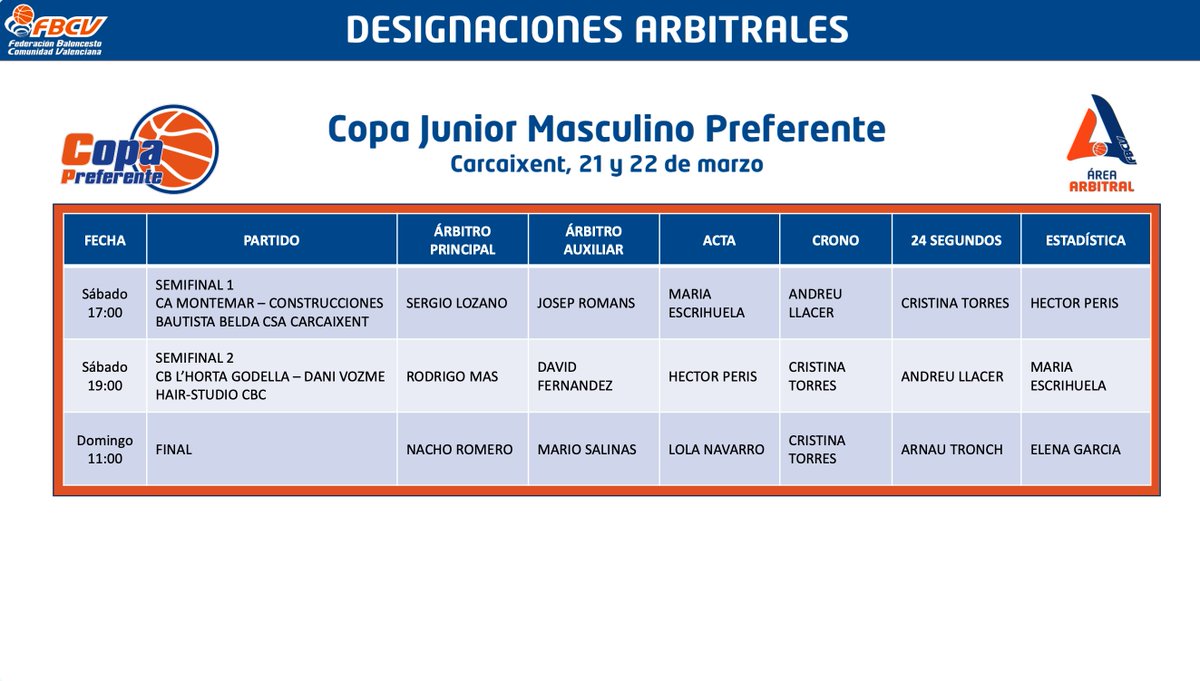 FBCV
Federación Baloncesto Comunidad Valenciana

DESIGNACIONES ARBITRALES

Copa Preferente

Copa Junior Masculino Preferente
Carcaixent, 21 y 22 de marzo

ÁREA ARBITRAL

| FECHA | PARTIDO | ÁRBITRO PRINCIPAL | ÁRBITRO AUXILIAR | ACTA | CRONO | 24 SEGUNDOS | ESTADÍSTICA |
|---|---|---|---|---|---|---|---|
| Sábado 17:00 | SEMIFINAL 1 CA MONTEMAR – CONSTRUCCIONES BAUTISTA BELDA CSA CARCAIXENT | SERGIO LOZANO | JOSEP ROMANS | MARIA ESCRIHUELA | ANDREU LLACER | CRISTINA TORRES | HECTOR PERIS |
| Sábado 19:00 | SEMIFINAL 2 CB L'HORTA GODELLA – DANI VOZME HAIR-STUDIO CBC | RODRIGO MAS | DAVID FERNANDEZ | HECTOR PERIS | CRISTINA TORRES | ANDREU LLACER | MARIA ESCRIHUELA |
| Domingo 11:00 | FINAL | NACHO ROMERO | MARIO SALINAS | LOLA NAVARRO | CRISTINA TORRES | ARNAU TRONCH | ELENA GARCIA |